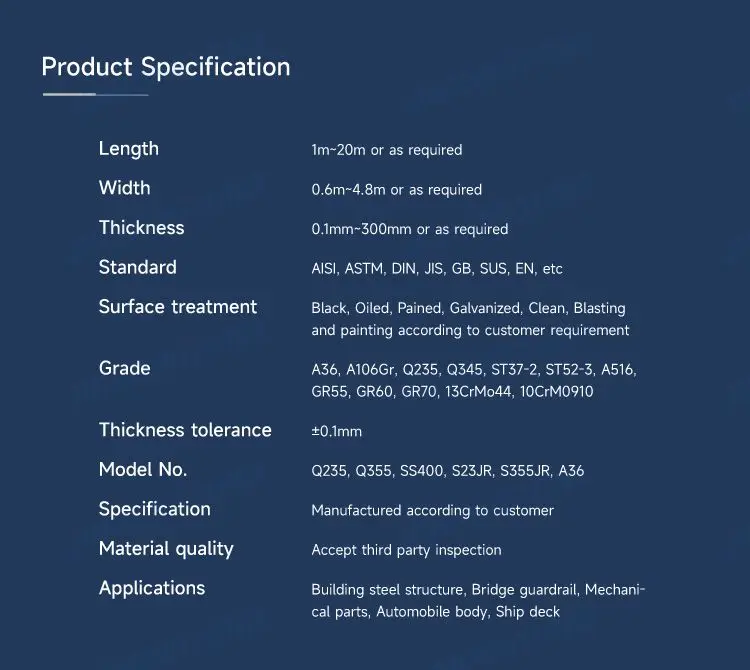 Product Specification

| | |
|---|---|
| Length | 1m~20m or as required |
| Width | 0.6m~4.8m or as required |
| Thickness | 0.1mm~300mm or as required |
| Standard | AISI, ASTM, DIN, JIS, GB, SUS, EN, etc |
| Surface treatment | Black, Oiled, Pained, Galvanized, Clean, Blasting and painting according to customer requirement |
| Grade | A36, A106Gr, Q235, Q345, ST37-2, ST52-3, A516, GR55, GR60, GR70, 13CrMo44, 10CrM0910 |
| Thickness tolerance | ±0.1mm |
| Model No. | Q235, Q355, SS400, S23JR, S355JR, A36 |
| Specification | Manufactured according to customer |
| Material quality | Accept third party inspection |
| Applications | Building steel structure, Bridge guardrail, Mechanical parts, Automobile body, Ship deck |